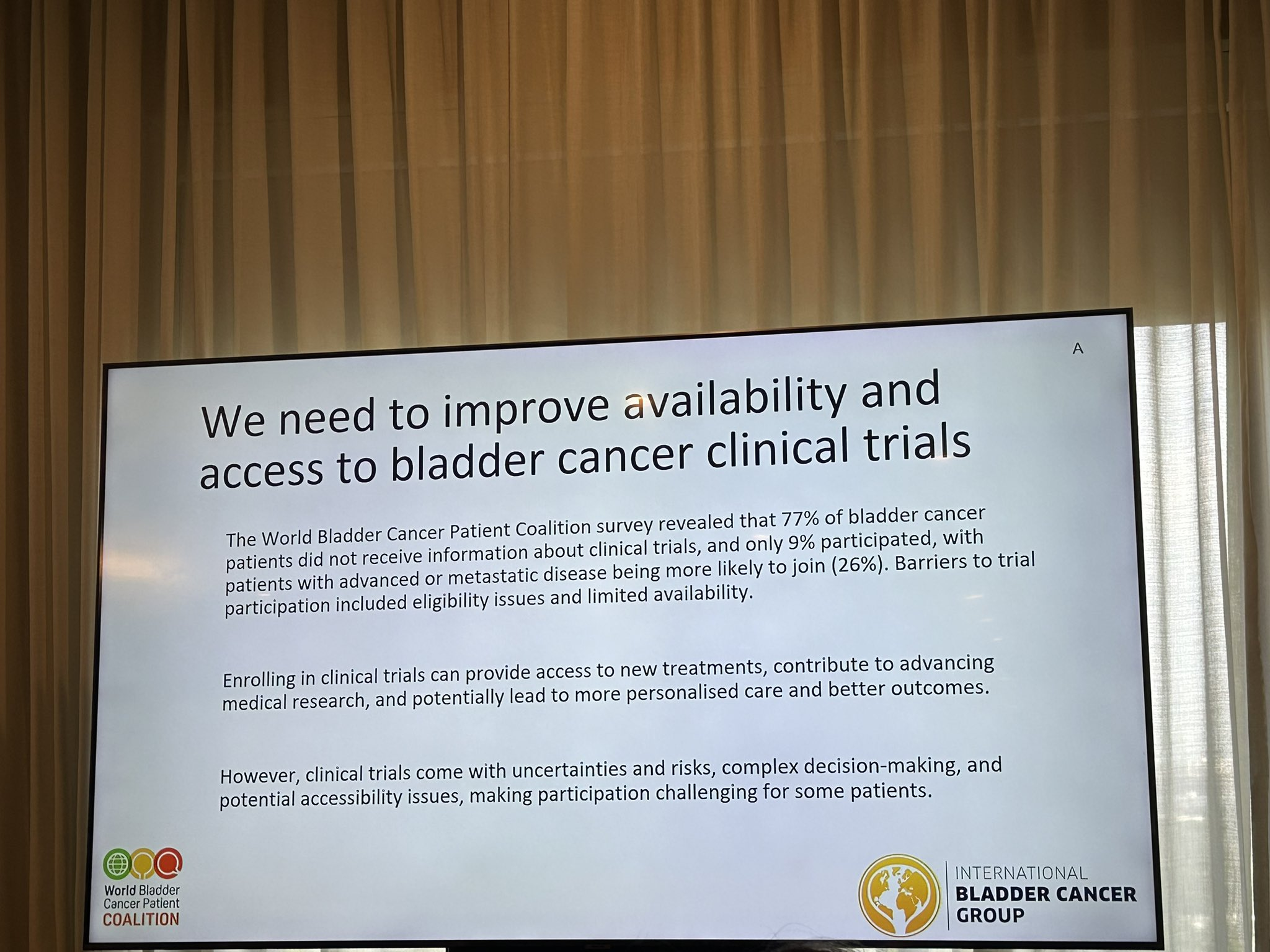 A

We need to improve availability and access to bladder cancer clinical trials

The World Bladder Cancer Patient Coalition survey revealed that 77% of bladder cancer patients did not receive information about clinical trials, and only 9% participated, with patients with advanced or metastatic disease being more likely to join (26%). Barriers to trial participation included eligibility issues and limited availability.

Enrolling in clinical trials can provide access to new treatments, contribute to advancing medical research, and potentially lead to more personalised care and better outcomes.

However, clinical trials come with uncertainties and risks, complex decision-making, and potential accessibility issues, making participation challenging for some patients.

World Bladder Cancer Patient COALITION

INTERNATIONAL BLADDER CANCER GROUP